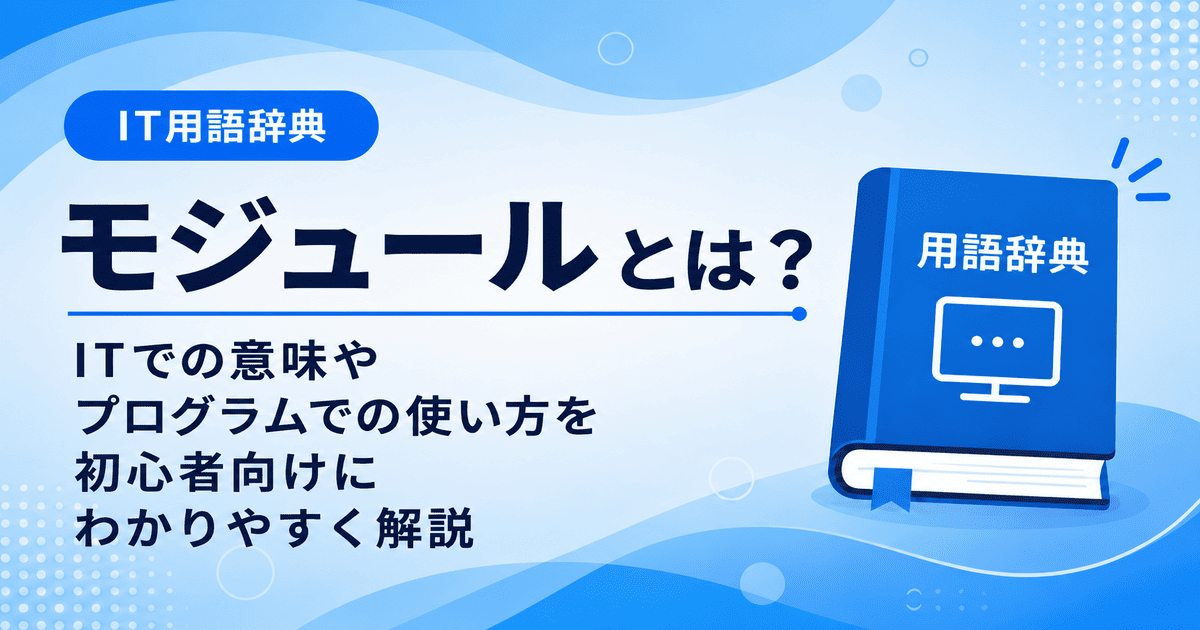 IT用語辞典

モジュールとは？

ITでの意味や
プログラムでの使い方を
初心者向けに
わかりやすく解説

用語辞典